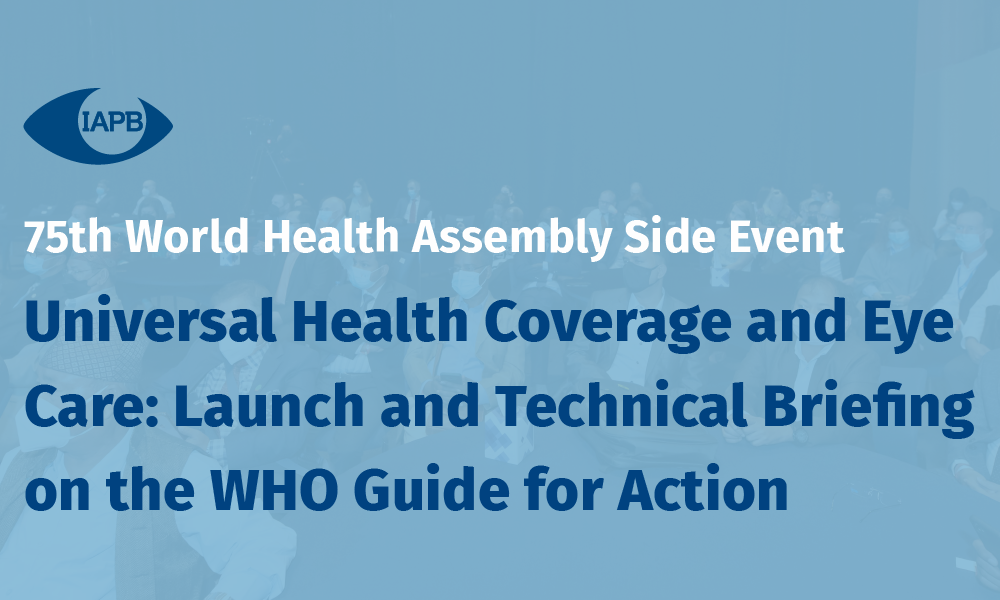 IAPB

75th World Health Assembly Side Event

Universal Health Coverage and Eye Care: Launch and Technical Briefing on the WHO Guide for Action